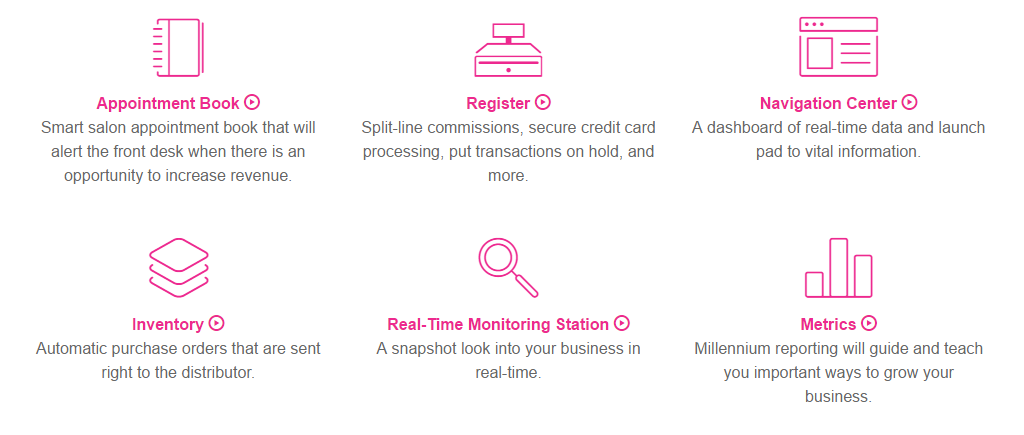 Appointment Book
Smart salon appointment book that will alert the front desk when there is an opportunity to increase revenue.

Register
Split-line commissions, secure credit card processing, put transactions on hold, and more.

Navigation Center
A dashboard of real-time data and launch pad to vital information.

Inventory
Automatic purchase orders that are sent right to the distributor.

Real-Time Monitoring Station
A snapshot look into your business in real-time.

Metrics
Millennium reporting will guide and teach you important ways to grow your business.